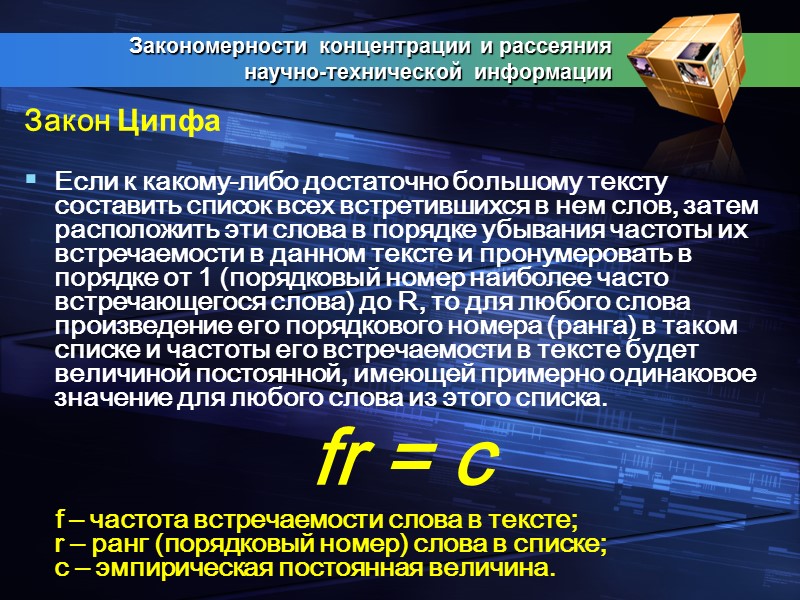 Закономерности концентрации и рассеяния научно-технической информации

Закон Ципфа

Если к какому-либо достаточно большому тексту составить список всех встретившихся в нем слов, затем расположить эти слова в порядке убывания частоты их встречаемости в данном тексте и пронумеровать в порядке от 1 (порядковый номер наиболее часто встречающегося слова) до R, то для любого слова произведение его порядкового номера (ранга) в таком списке и частоты его встречаемости в тексте будет величиной постоянной, имеющей примерно одинаковое значение для любого слова из этого списка.

$fr = c$

f – частота встречаемости слова в тексте;
r – ранг (порядковый номер) слова в списке;
c – эмпирическая постоянная величина.